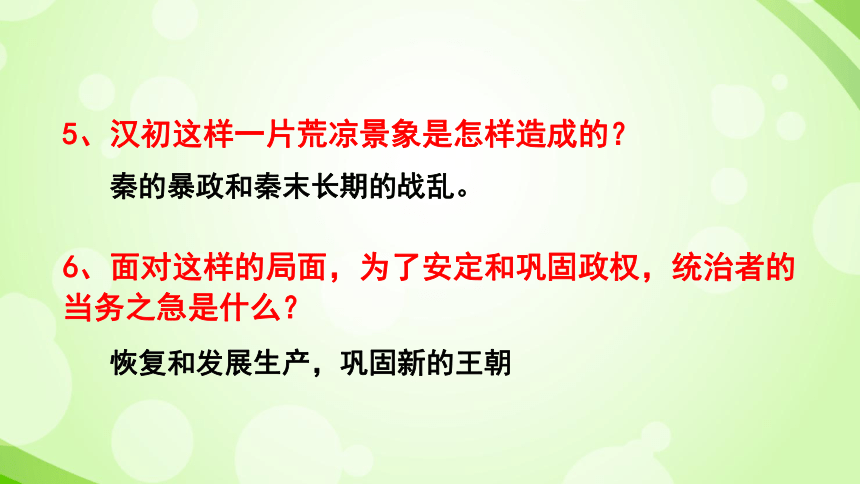 5、汉初这样一片荒凉景象是怎样造成的？

秦的暴政和秦末长期的战乱。

6、面对这样的局面，为了安定和巩固政权，统治者的当务之急是什么？

恢复和发展生产，巩固新的王朝